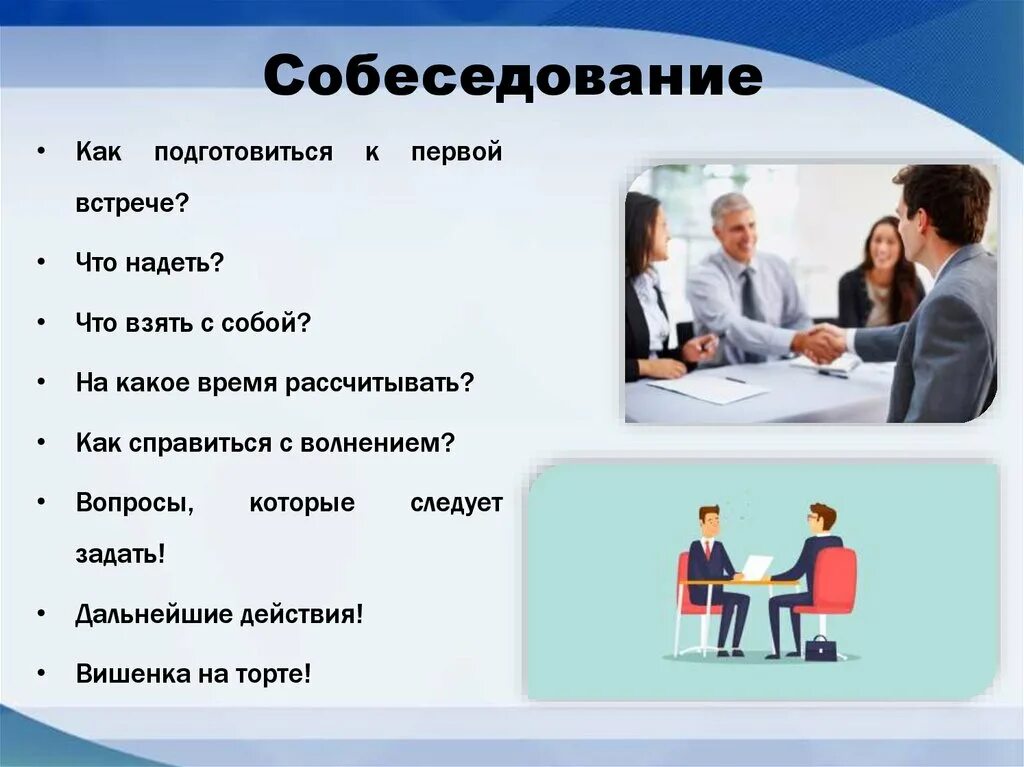 Собеседование

• Как подготовиться к первой встрече?
• Что надеть?
• Что взять с собой?
• На какое время рассчитывать?
• Как справиться с волнением?
• Вопросы, которые следует задать!
• Дальнейшие действия!
• Вишенка на торте!